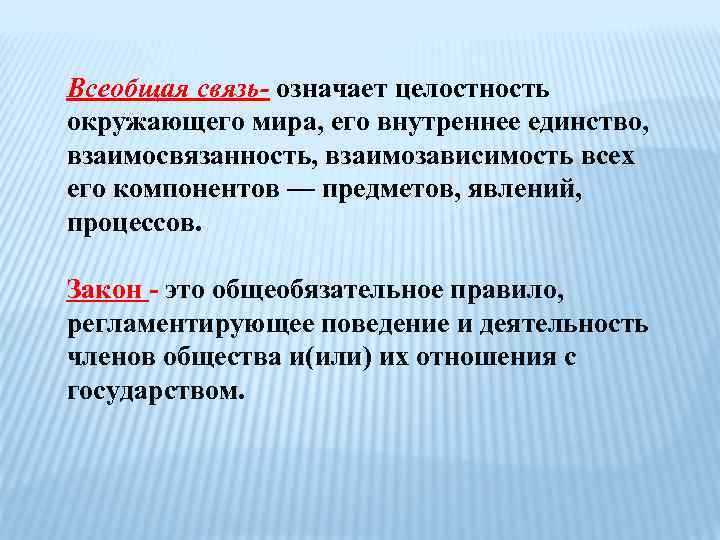 Всеобщая связь- означает целостность окружающего мира, его внутреннее единство, взаимосвязанность, взаимозависимость всех его компонентов — предметов, явлений, процессов.

Закон - это общеобязательное правило, регламентирующее поведение и деятельность членов общества и(или) их отношения с государством.